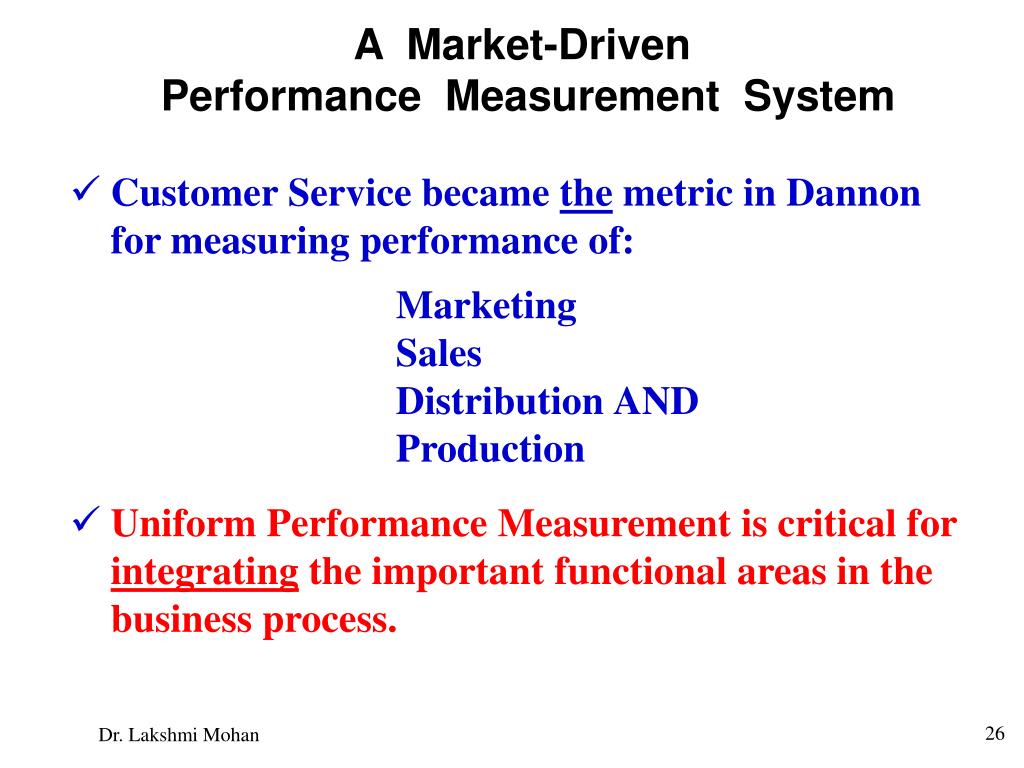 A Market-Driven
Performance Measurement System

✓ Customer Service became the metric in Dannon for measuring performance of:

Marketing
Sales
Distribution AND
Production

✓ Uniform Performance Measurement is critical for integrating the important functional areas in the business process.

Dr. Lakshmi Mohan

26